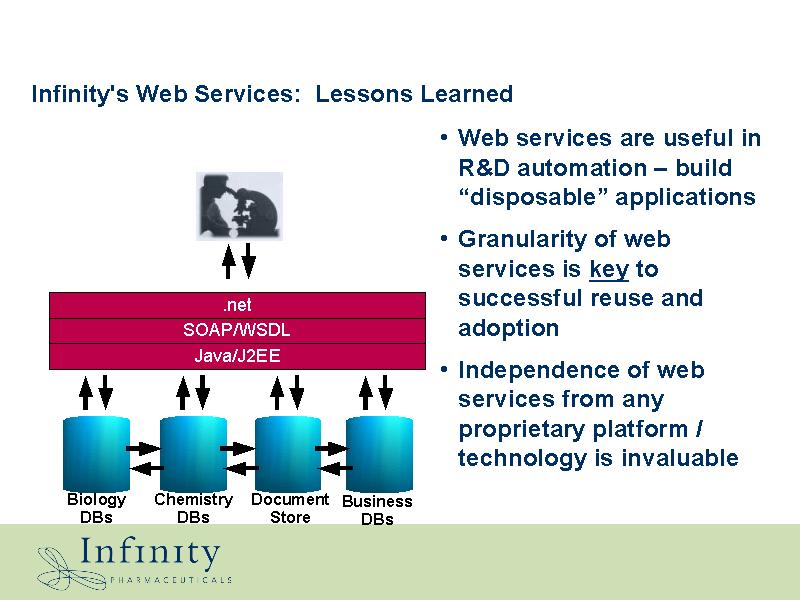 Infinity's Web Services: Lessons Learned

.net
SOAP/WSDL
Java/J2EE

Biology DBs
Chemistry DBs
Document Store
Business DBs

• Web services are useful in R&D automation – build “disposable” applications

• Granularity of web services is key to successful reuse and adoption

• Independence of web services from any proprietary platform / technology is invaluable

Infinity
PHARMACEUTICALS